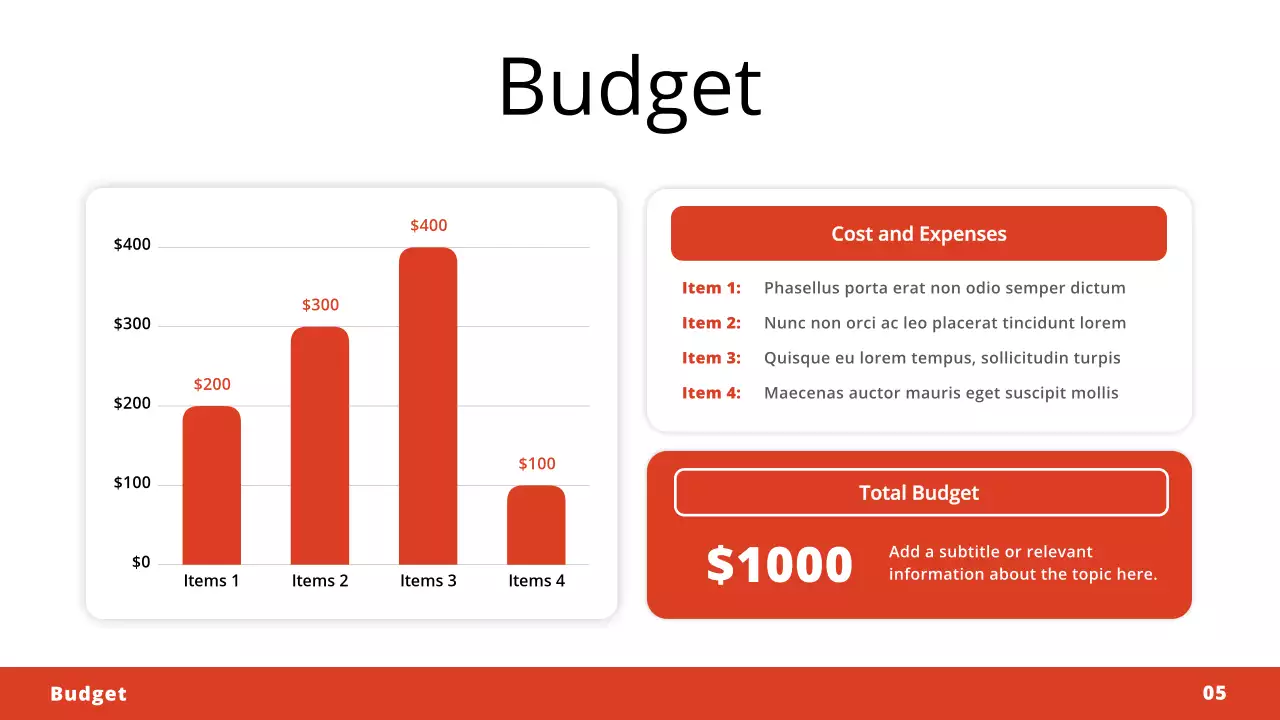 Budget

$400
$300
$200
$100
$0

$200
$300
$400
$100

Items 1
Items 2
Items 3
Items 4

Cost and Expenses

Item 1: Phasellus porta erat non odio semper dictum
Item 2: Nunc non orci ac leo placerat tincidunt lorem
Item 3: Quisque eu lorem tempus, sollicitudin turpis
Item 4: Maecenas auctor mauris eget suscipit mollis

Total Budget

$1000

Add a subtitle or relevant information about the topic here.

Budget

05